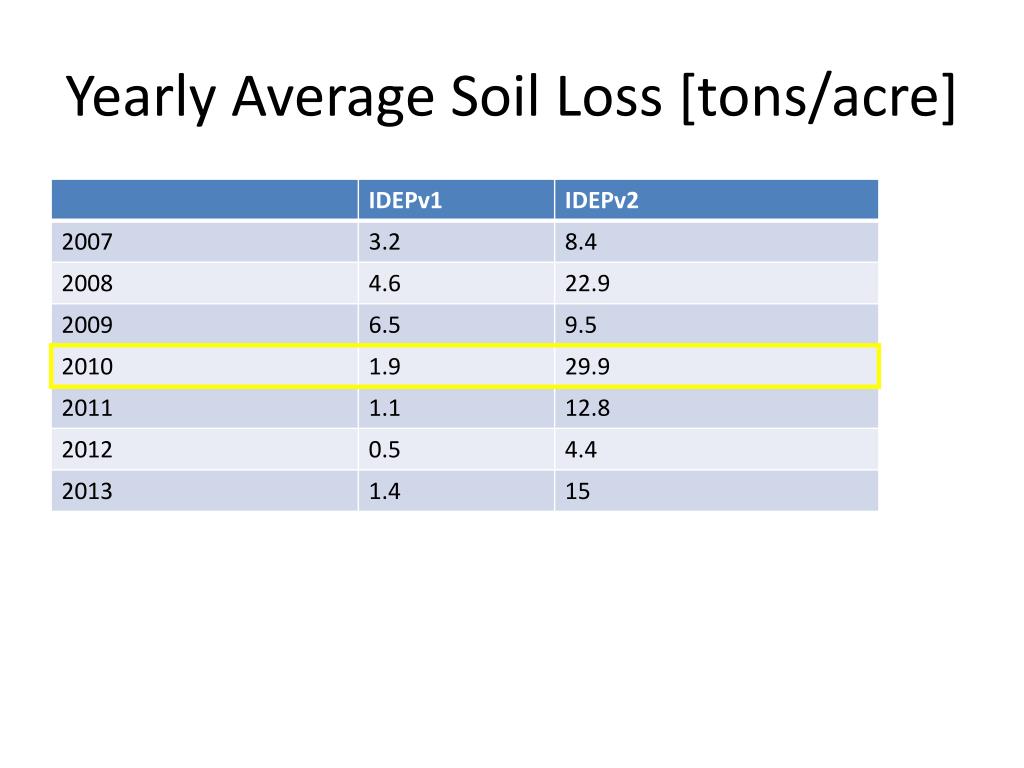 Yearly Average Soil Loss [tons/acre]

| | IDEPv1 | IDEPv2 |
|---|---|---|
| 2007 | 3.2 | 8.4 |
| 2008 | 4.6 | 22.9 |
| 2009 | 6.5 | 9.5 |
| 2010 | 1.9 | 29.9 |
| 2011 | 1.1 | 12.8 |
| 2012 | 0.5 | 4.4 |
| 2013 | 1.4 | 15 |